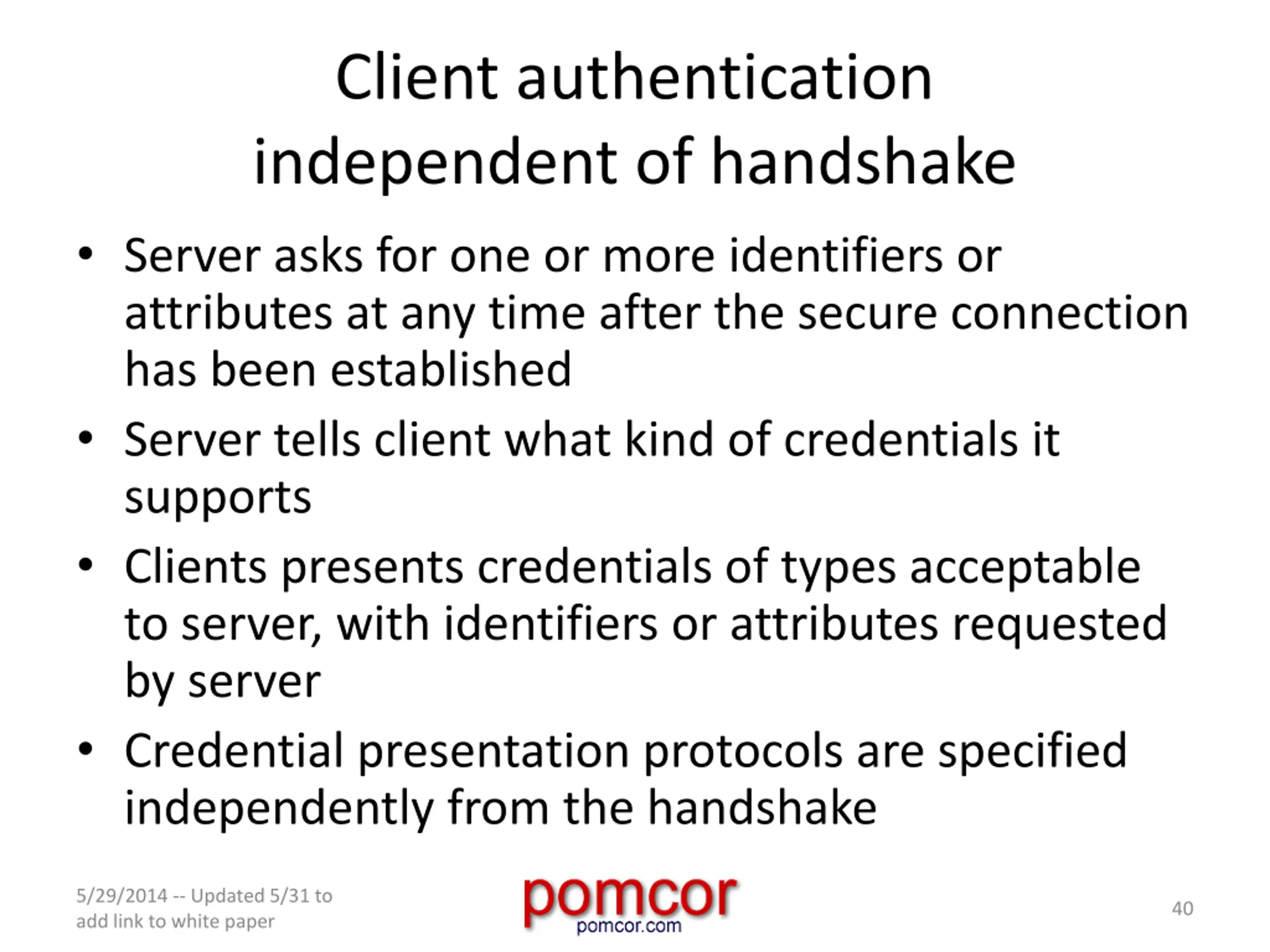 Client authentication independent of handshake

• Server asks for one or more identifiers or attributes at any time after the secure connection has been established
• Server tells client what kind of credentials it supports
• Clients presents credentials of types acceptable to server, with identifiers or attributes requested by server
• Credential presentation protocols are specified independently from the handshake

5/29/2014 -- Updated 5/31 to add link to white paper

pomcor
pomcor.com

40